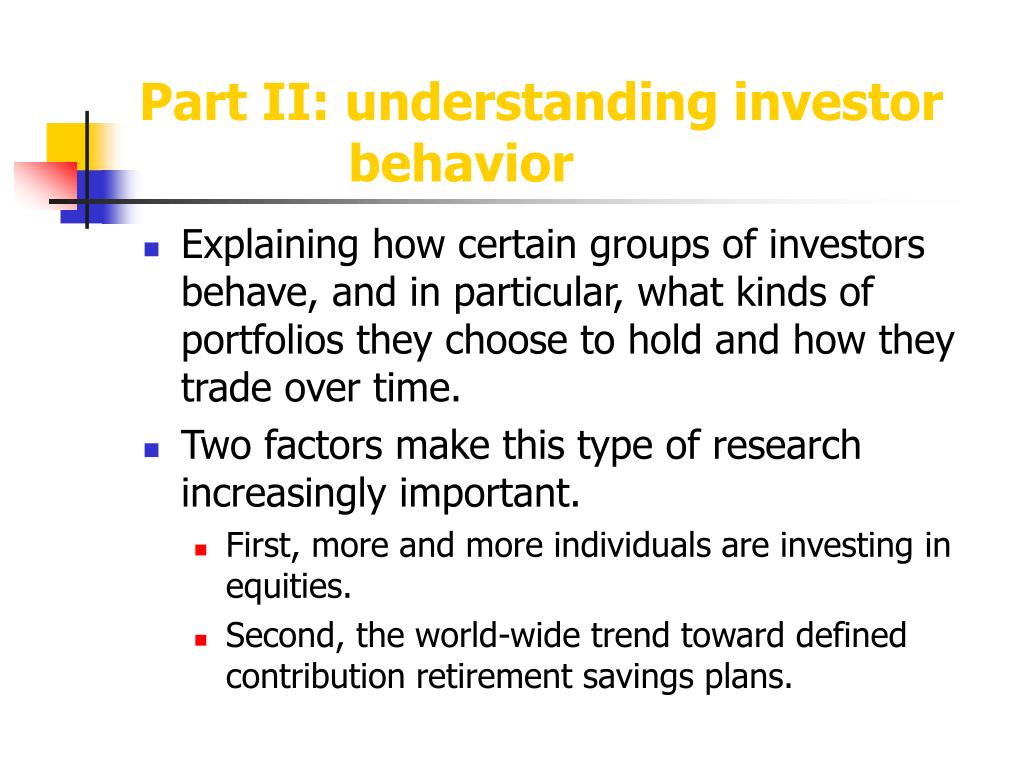 Part II: understanding investor behavior

Explaining how certain groups of investors behave, and in particular, what kinds of portfolios they choose to hold and how they trade over time.

Two factors make this type of research increasingly important.

First, more and more individuals are investing in equities.

Second, the world-wide trend toward defined contribution retirement savings plans.